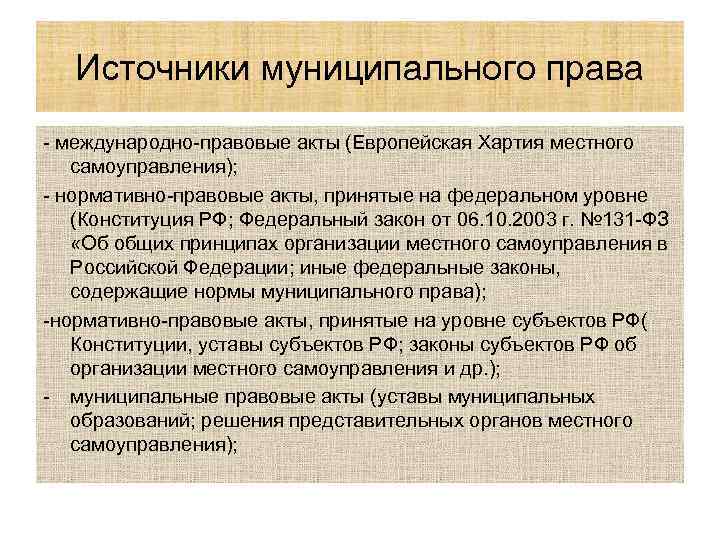 Источники муниципального права

- международно-правовые акты (Европейская Хартия местного самоуправления);

- нормативно-правовые акты, принятые на федеральном уровне (Конституция РФ; Федеральный закон от 06.10.2003 г. №131-ФЗ «Об общих принципах организации местного самоуправления в Российской Федерации; иные федеральные законы, содержащие нормы муниципального права);

-нормативно-правовые акты, принятые на уровне субъектов РФ( Конституции, уставы субъектов РФ; законы субъектов РФ об организации местного самоуправления и др.);

- муниципальные правовые акты (уставы муниципальных образований; решения представительных органов местного самоуправления);